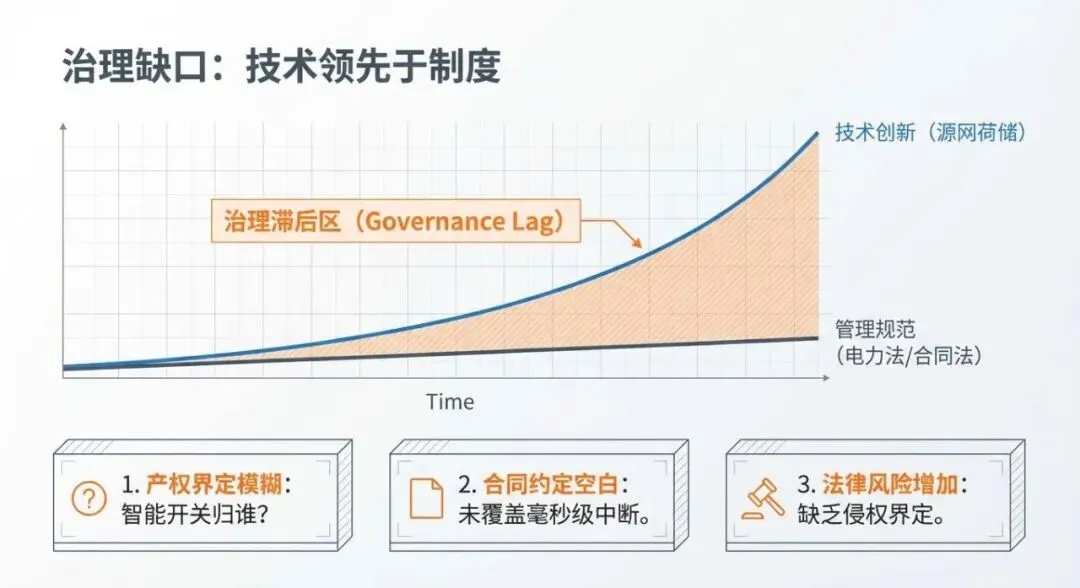 治理缺口：技术领先于制度

技术创新（源网荷储）

治理滞后区（Governance Lag）

管理规范
（电力法/合同法）

Time

1. 产权界定模糊：
智能开关归谁？

2. 合同约定空白：
未覆盖毫秒级中断。

3. 法律风险增加：
缺乏侵权界定。